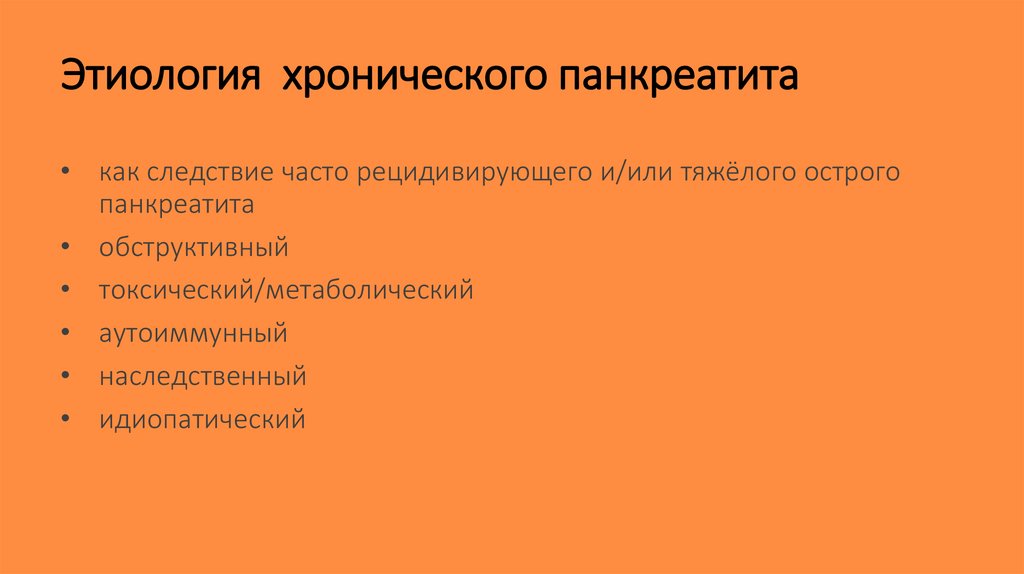 Этиология хронического панкреатита

• как следствие часто рецидивирующего и/или тяжёлого острого панкреатита
• обструктивный
• токсический/метаболический
• аутоиммунный
• наследственный
• идиопатический